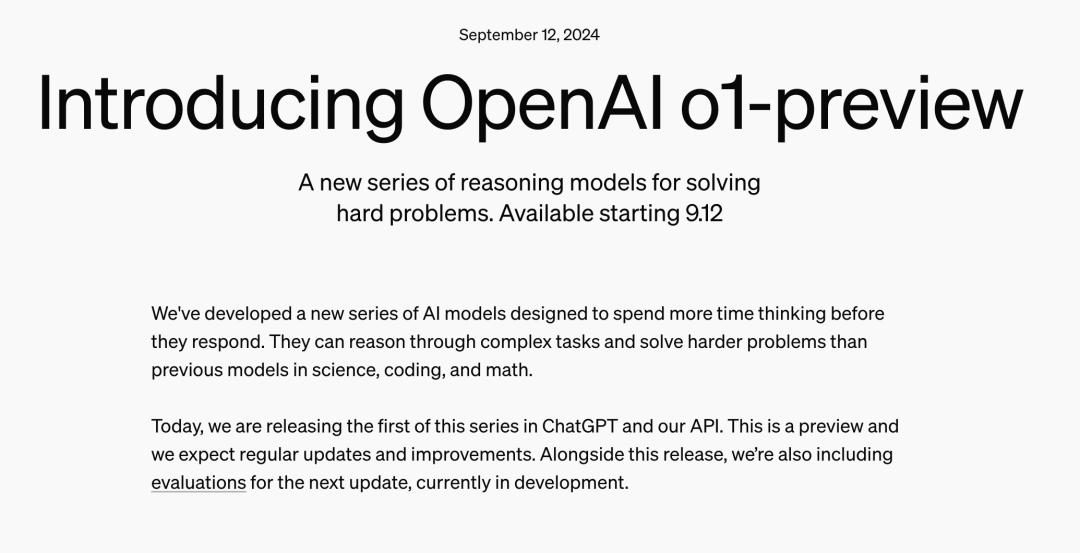 September 12, 2024

Introducing OpenAI o1-preview

A new series of reasoning models for solving hard problems. Available starting 9.12

We've developed a new series of AI models designed to spend more time thinking before they respond. They can reason through complex tasks and solve harder problems than previous models in science, coding, and math.

Today, we are releasing the first of this series in ChatGPT and our API. This is a preview and we expect regular updates and improvements. Alongside this release, we're also including evaluations for the next update, currently in development.